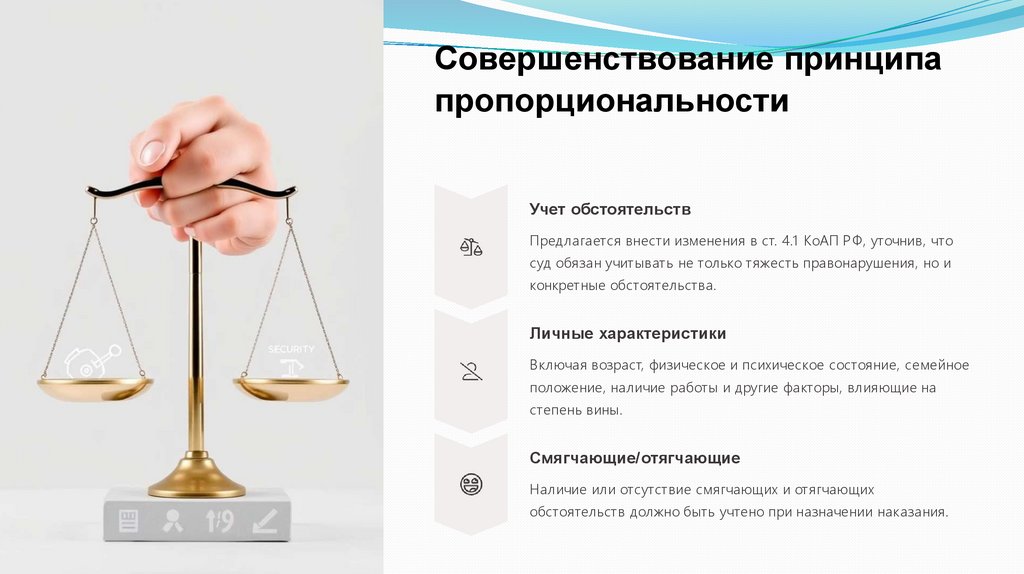 SECURITY

Совершенствование принципа пропорциональности

Учет обстоятельств

Предлагается внести изменения в ст. 4.1 КоАП РФ, уточнив, что суд обязан учитывать не только тяжесть правонарушения, но и конкретные обстоятельства.

Личные характеристики

Включая возраст, физическое и психическое состояние, семейное положение, наличие работы и другие факторы, влияющие на степень вины.

Смягчающие/отягчающие

Наличие или отсутствие смягчающих и отягчающих обстоятельств должно быть учтено при назначении наказания.